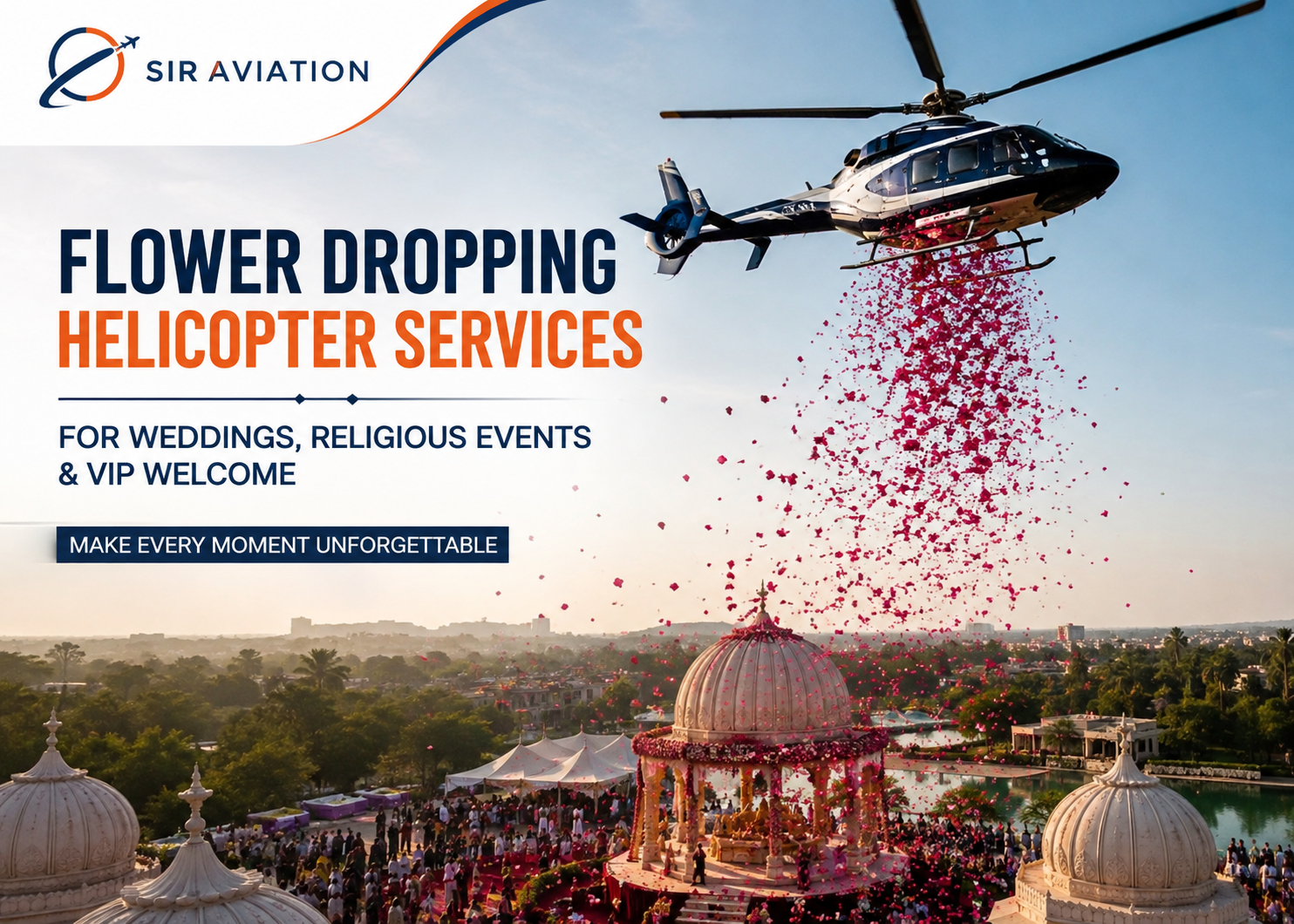 SIR AVIATION

FLOWER DROPPING
HELICOPTER SERVICES

FOR WEDDINGS, RELIGIOUS EVENTS & VIP WELCOME

MAKE EVERY MOMENT UNFORGETTABLE